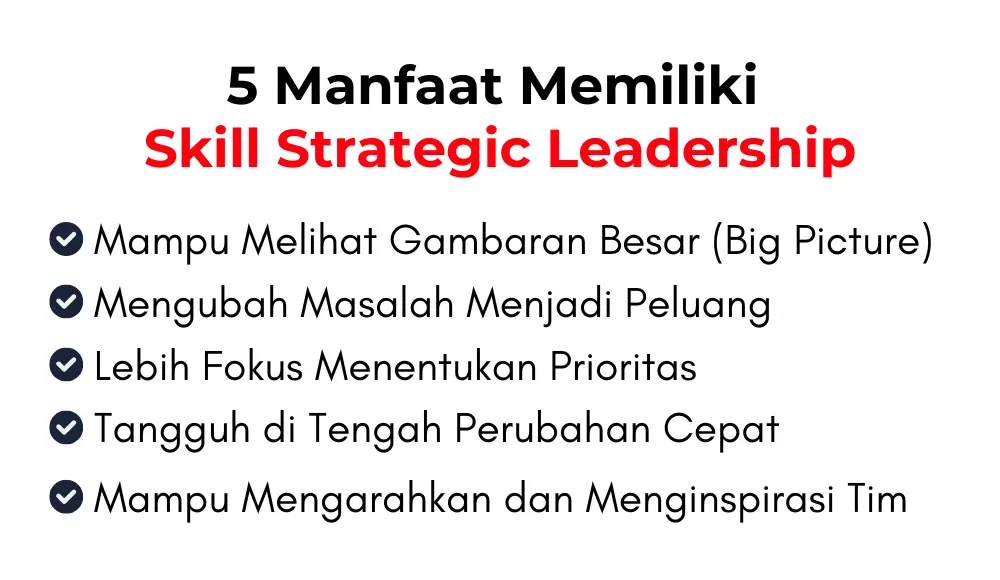 5 Manfaat Memiliki
Skill Strategic Leadership

Mampu Melihat Gambaran Besar (Big Picture)
Mengubah Masalah Menjadi Peluang
Lebih Fokus Menentukan Prioritas
Tangguh di Tengah Perubahan Cepat
Mampu Mengarahkan dan Menginspirasi Tim